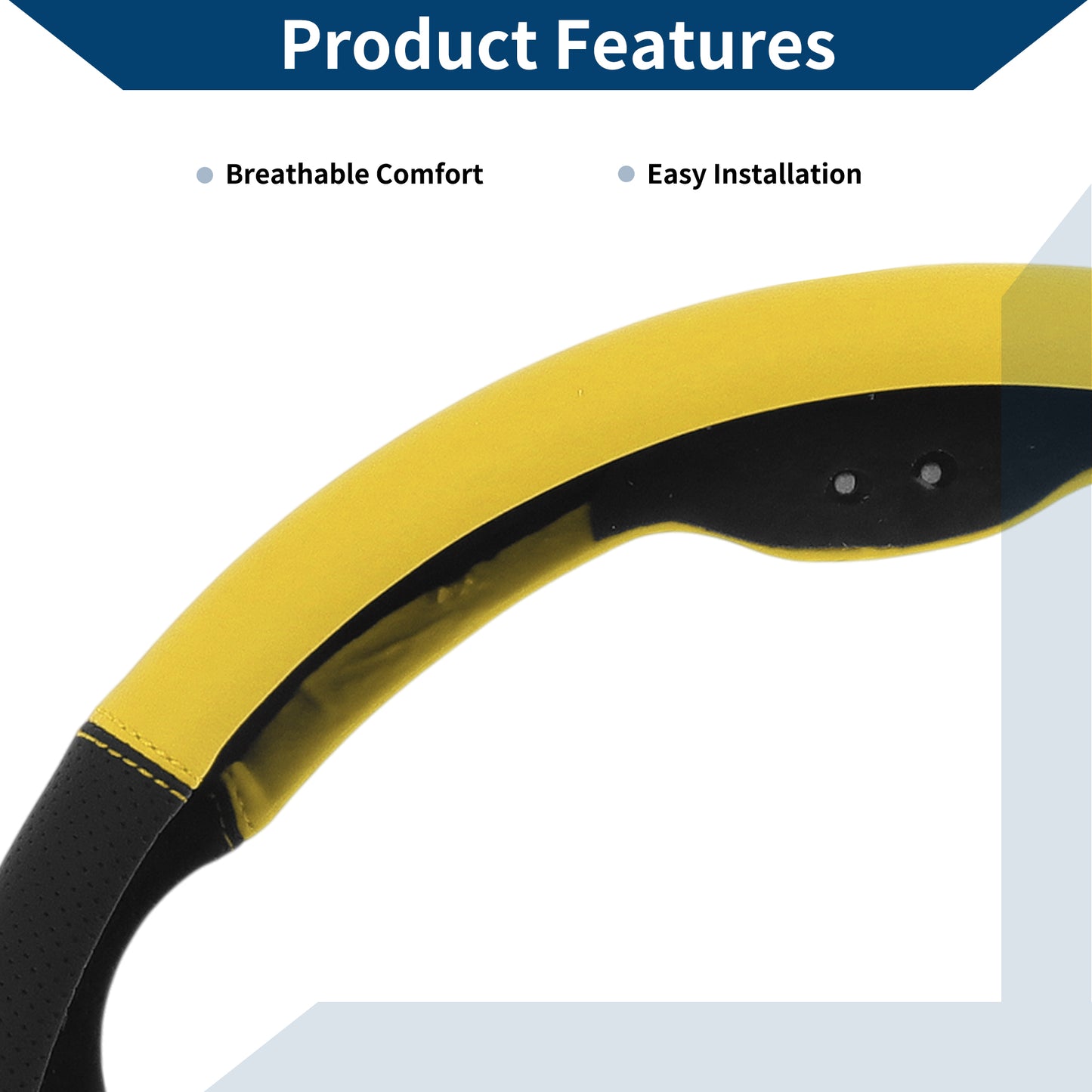 Product Features

• Breathable Comfort

• Easy Installation